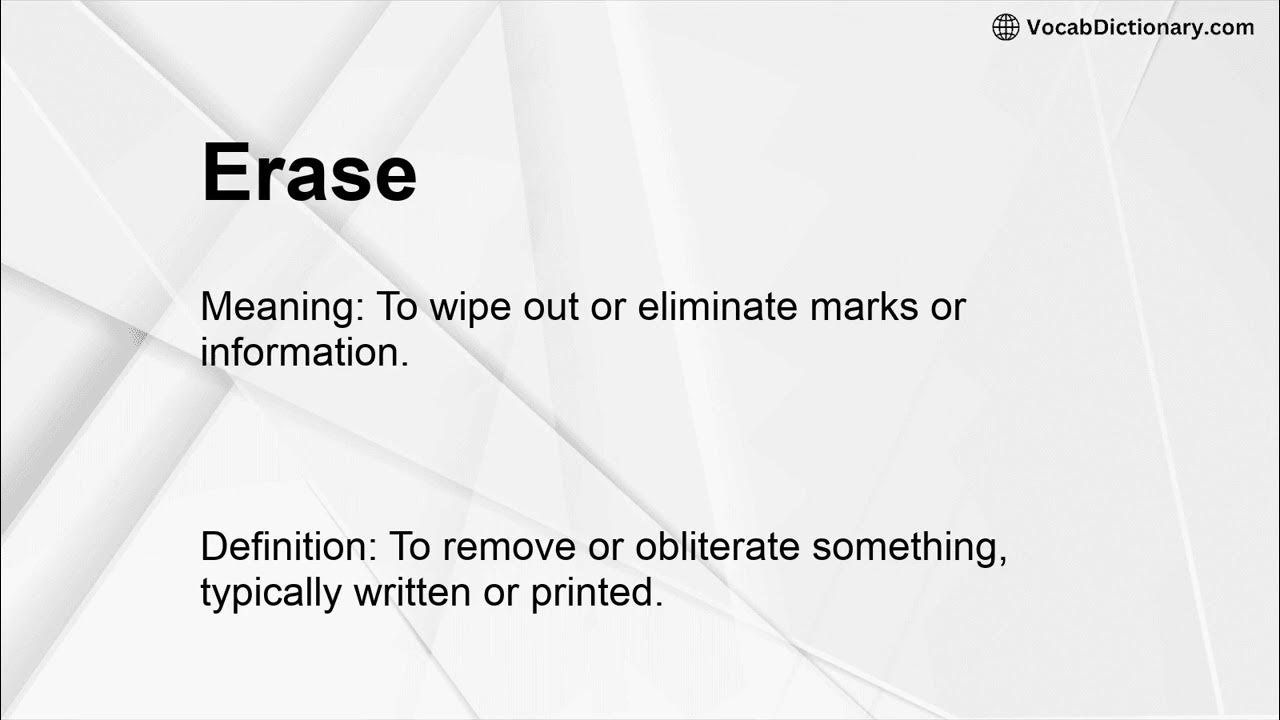 VocabDictionary.com

Erase

Meaning: To wipe out or eliminate marks or information.

Definition: To remove or obliterate something, typically written or printed.